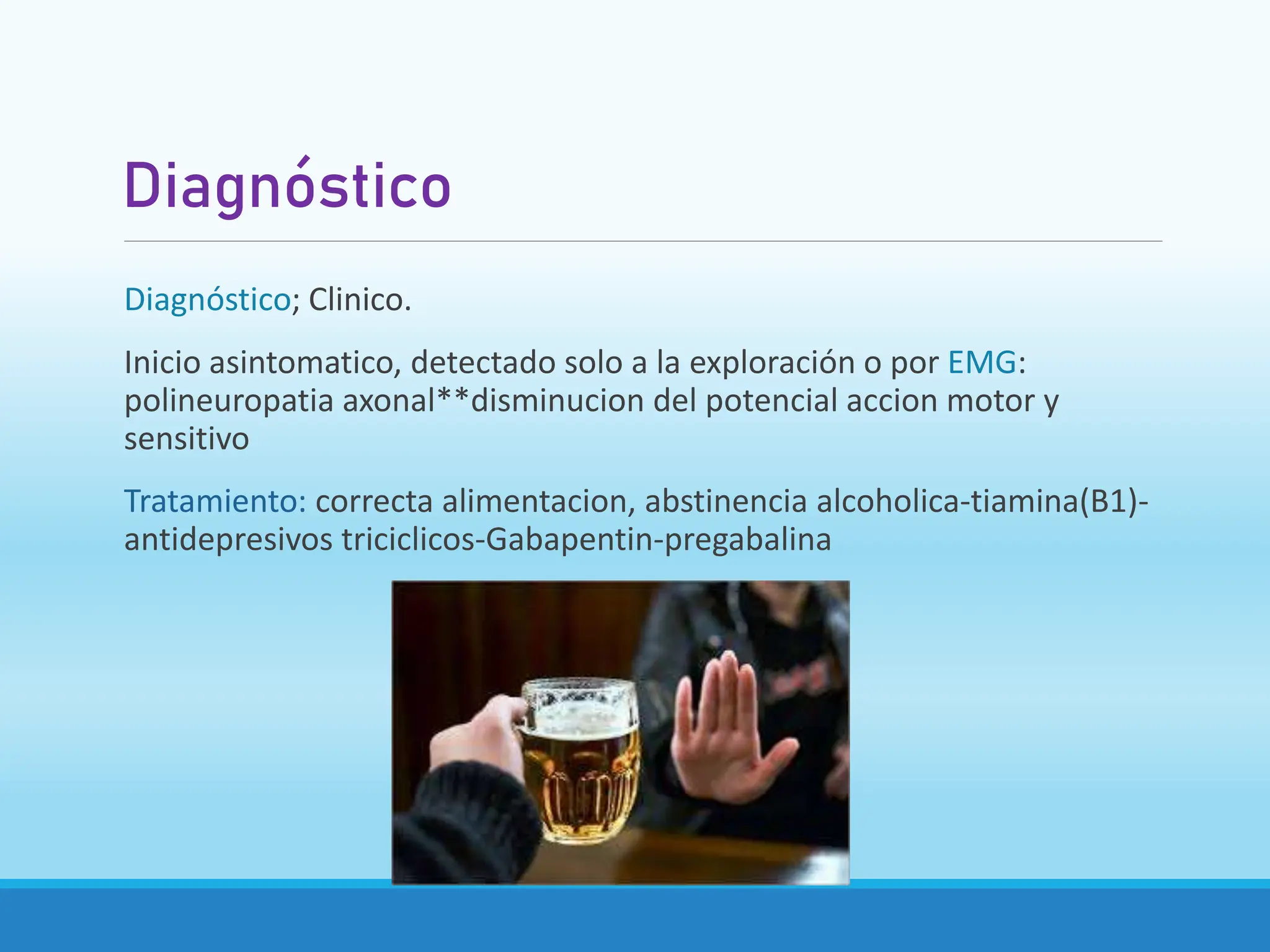 Diagnóstico

Diagnóstico; Clinico.

Inicio asintomatico, detectado solo a la exploración o por EMG: polineuropatia axonal**disminucion del potencial accion motor y sensitivo

Tratamiento: correcta alimentacion, abstinencia alcoholica-tiamina(B1)-antidepresivos triciclicos-Gabapentin-pregabalina